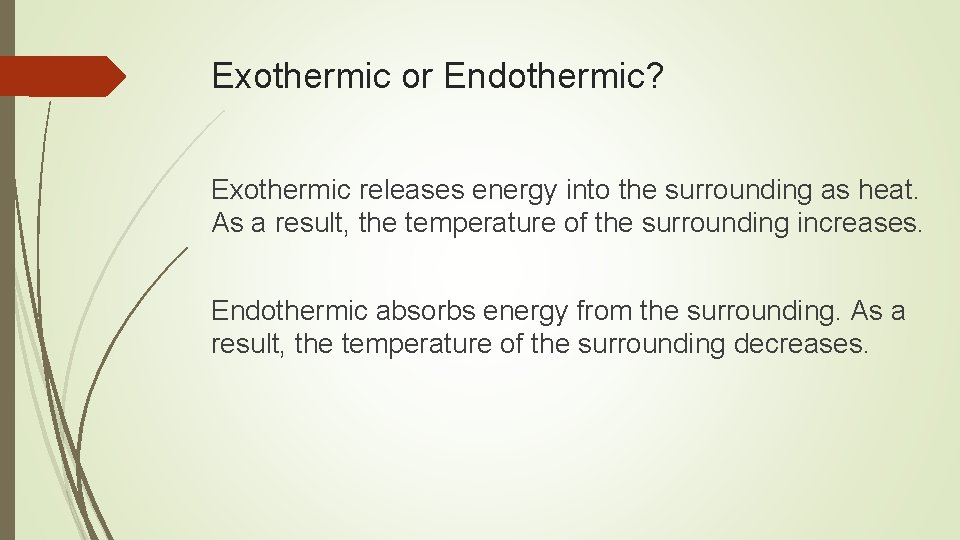 Exothermic or Endothermic?

Exothermic releases energy into the surrounding as heat. As a result, the temperature of the surrounding increases.

Endothermic absorbs energy from the surrounding. As a result, the temperature of the surrounding decreases.